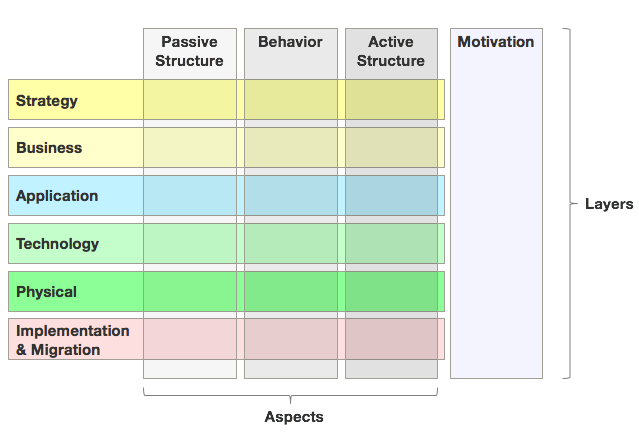 Passive Structure
Behavior
Active Structure
Motivation

Strategy
Business
Application
Technology
Physical
Implementation & Migration

Layers

Aspects